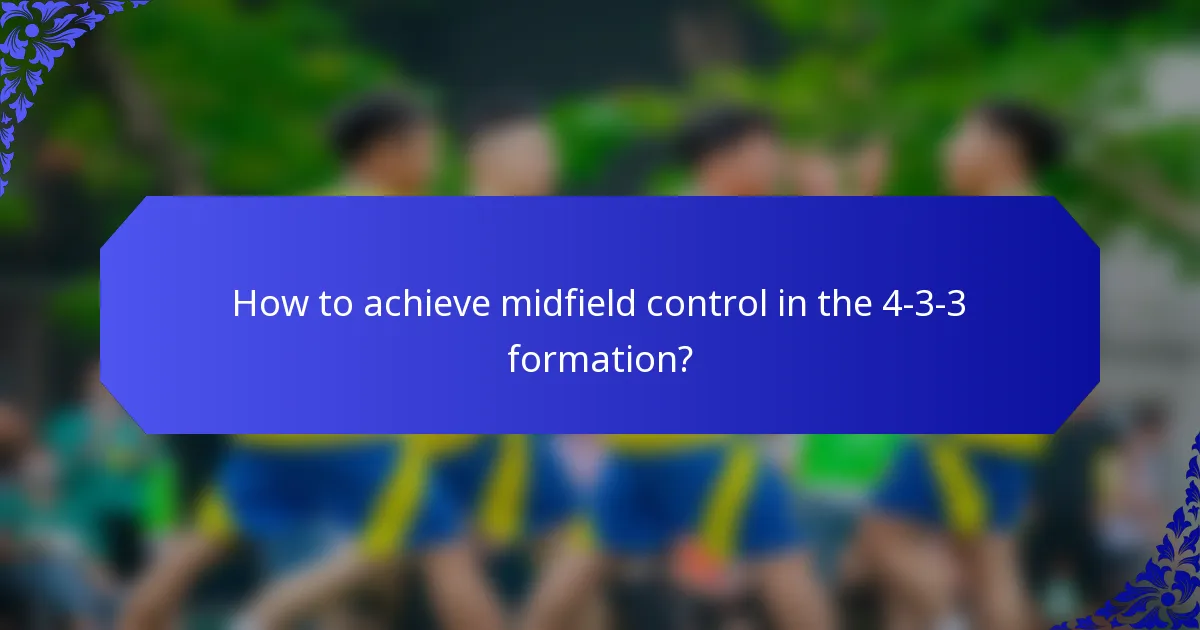 How to achieve midfield control in the 4-3-3 formation?